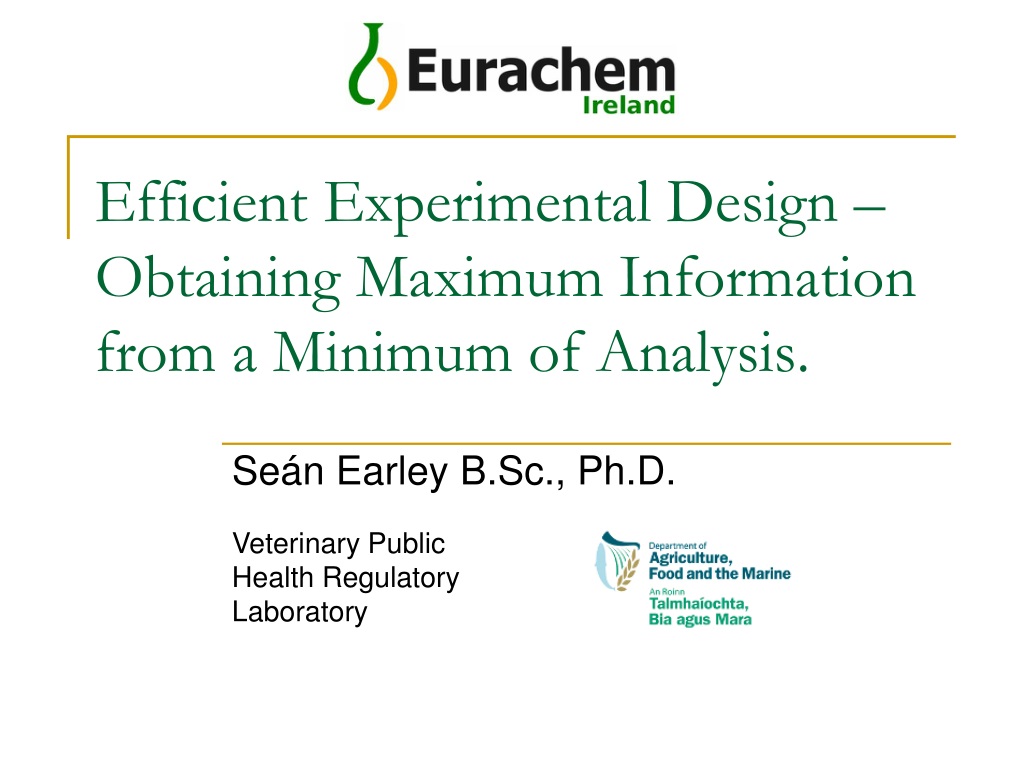 Eurachem
Ireland

Efficient Experimental Design – Obtaining Maximum Information from a Minimum of Analysis.

Seán Earley B.Sc., Ph.D.

Veterinary Public Health Regulatory Laboratory

Department of
Agriculture, Food and the Marine
An Roinn
Talmhaíochta, Bia agus Mara